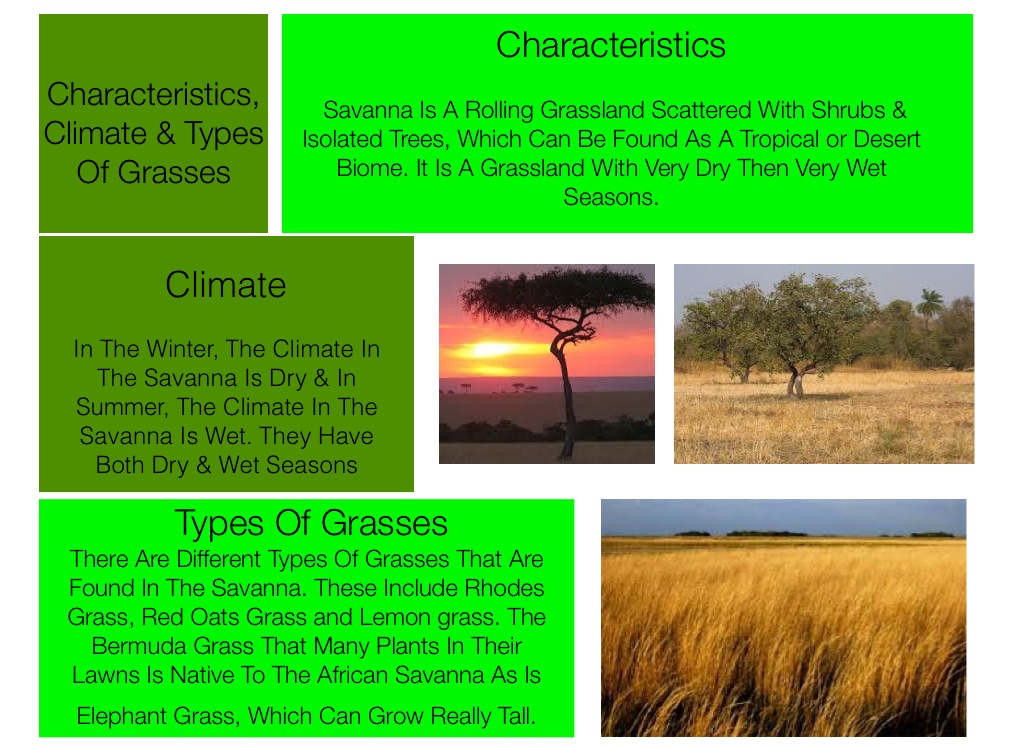 Characteristics, Climate & Types Of Grasses

Characteristics

Savanna Is A Rolling Grassland Scattered With Shrubs & Isolated Trees, Which Can Be Found As A Tropical or Desert Biome. It Is A Grassland With Very Dry Then Very Wet Seasons.

Climate

In The Winter, The Climate In The Savanna Is Dry & In Summer, The Climate In The Savanna Is Wet. They Have Both Dry & Wet Seasons

Types Of Grasses

There Are Different Types Of Grasses That Are Found In The Savanna. These Include Rhodes Grass, Red Oats Grass and Lemon grass. The Bermuda Grass That Many Plants In Their Lawns Is Native To The African Savanna As Is Elephant Grass, Which Can Grow Really Tall.